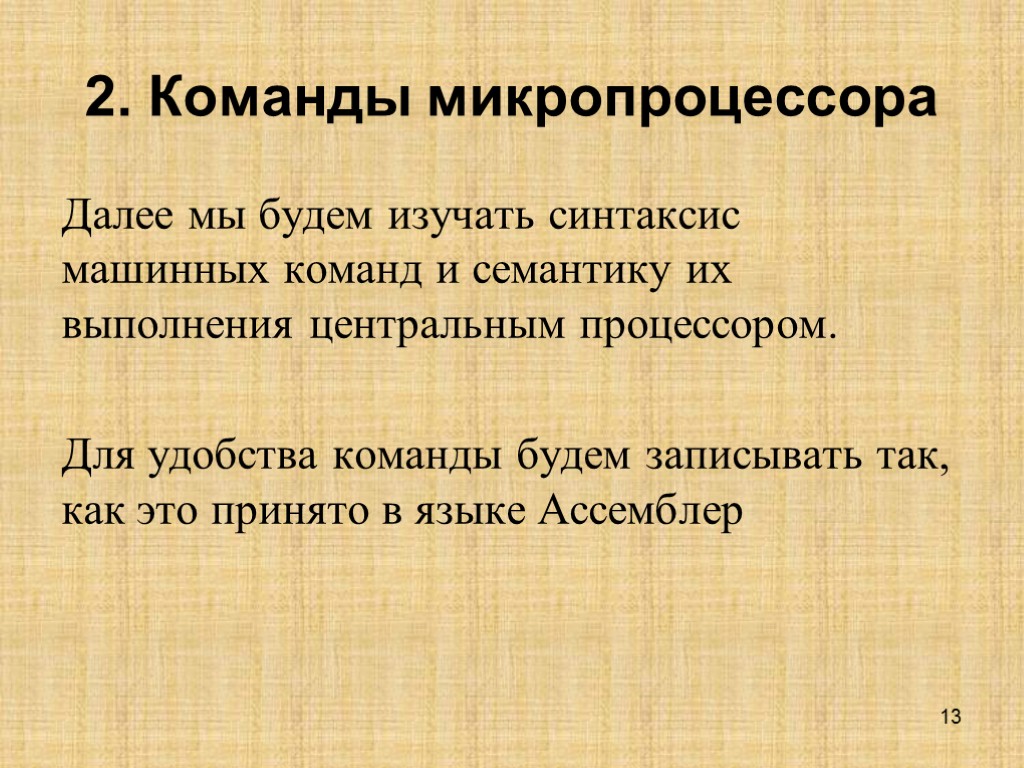 2. Команды микропроцессора

Далее мы будем изучать синтаксис машинных команд и семантику их выполнения центральным процессором.

Для удобства команды будем записывать так, как это принято в языке Ассемблер

13